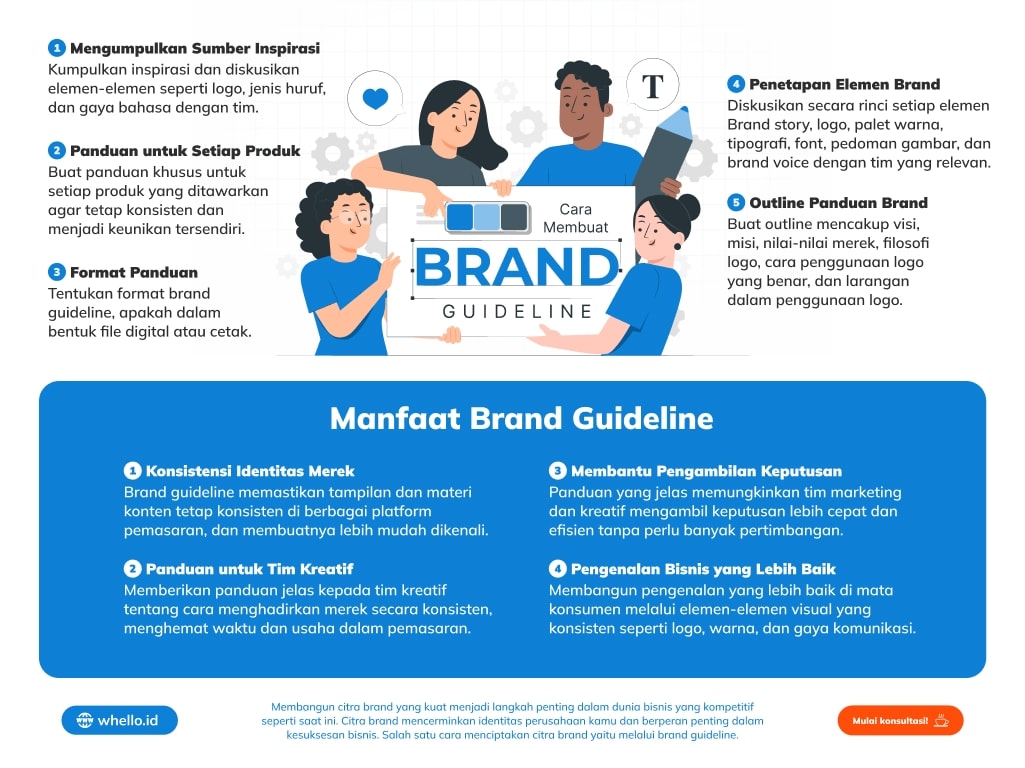 1 Mengumpulkan Sumber Inspirasi
Kumpulkan inspirasi dan diskusikan elemen-elemen seperti logo, jenis huruf, dan gaya bahasa dengan tim.

2 Panduan untuk Setiap Produk
Buat panduan khusus untuk setiap produk yang ditawarkan agar tetap konsisten dan menjadi keunikan tersendiri.

3 Format Panduan
Tentukan format brand guideline, apakah dalam bentuk file digital atau cetak.

T

Cara Membuat
BRAND
GUIDELINE

4 Penetapan Elemen Brand
Diskusikan secara rinci setiap elemen Brand story, logo, palet warna, tipografi, font, pedoman gambar, dan brand voice dengan tim yang relevan.

5 Outline Panduan Brand
Buat outline mencakup visi, misi, nilai-nilai merek, filosofi logo, cara penggunaan logo yang benar, dan larangan dalam penggunaan logo.

Manfaat Brand Guideline

1 Konsistensi Identitas Merek
Brand guideline memastikan tampilan dan materi konten tetap konsisten di berbagai platform pemasaran, dan membuatnya lebih mudah dikenali.

2 Panduan untuk Tim Kreatif
Memberikan panduan jelas kepada tim kreatif tentang cara menghadirkan merek secara konsisten, menghemat waktu dan usaha dalam pemasaran.

3 Membantu Pengambilan Keputusan
Panduan yang jelas memungkinkan tim marketing dan kreatif mengambil keputusan lebih cepat dan efisien tanpa perlu banyak pertimbangan.

4 Pengenalan Bisnis yang Lebih Baik
Membangun pengenalan yang lebih baik di mata konsumen melalui elemen-elemen visual yang konsisten seperti logo, warna, dan gaya komunikasi.

whello.id

Membangun citra brand yang kuat menjadi langkah penting dalam dunia bisnis yang kompetitif seperti saat ini. Citra brand mencerminkan identitas perusahaan kamu dan berperan penting dalam kesuksesan bisnis. Salah satu cara menciptakan citra brand yaitu melalui brand guideline.

Mulai konsultasi!